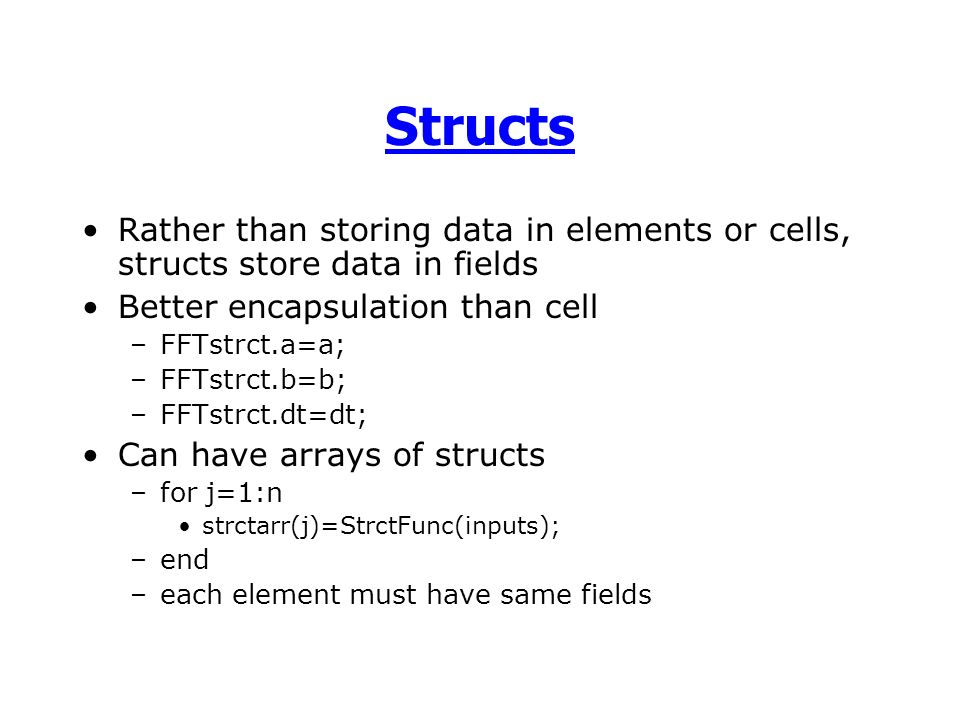 Structs

• Rather than storing data in elements or cells, structs store data in fields
• Better encapsulation than cell
  – FFTstrct.a=a;
  – FFTstrct.b=b;
  – FFTstrct.dt=dt;
• Can have arrays of structs
  – for j=1:n
    • strctarr(j)=StrctFunc(inputs);
  – end
  – each element must have same fields